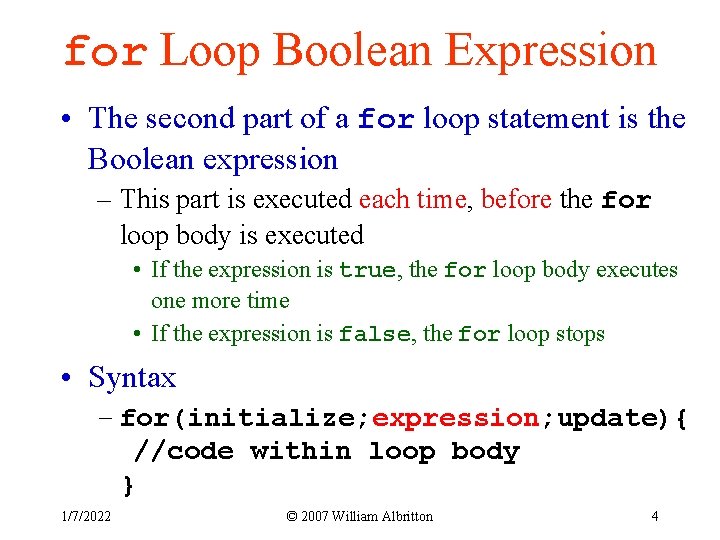 for Loop Boolean Expression

• The second part of a for loop statement is the Boolean expression

– This part is executed each time, before the for loop body is executed

• If the expression is true, the for loop body executes one more time

• If the expression is false, the for loop stops

• Syntax

– for(initialize;expression;update){
 //code within loop body
}

1/7/2022 © 2007 William Albritton 4